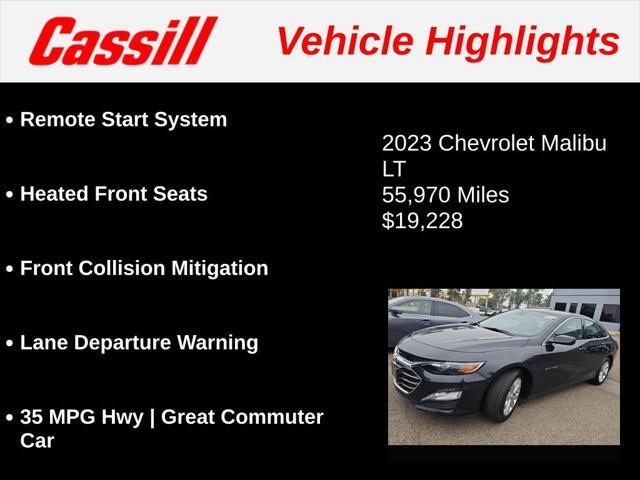 Cassill Vehicle Highlights

• Remote Start System

• Heated Front Seats

• Front Collision Mitigation

• Lane Departure Warning

• 35 MPG Hwy | Great Commuter Car

2023 Chevrolet Malibu LT
55,970 Miles
$19,228